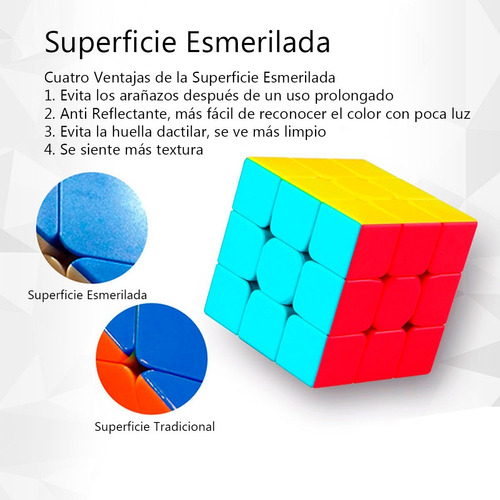 Superficie Esmerilada

Cuatro Ventajas de la Superficie Esmerilada
1. Evita los arañazos después de un uso prolongado
2. Anti Reflectante, más fácil de reconocer el color con poca luz
3. Evita la huella dactilar, se ve más limpio
4. Se siente más textura

Superficie Esmerilada

Superficie Tradicional